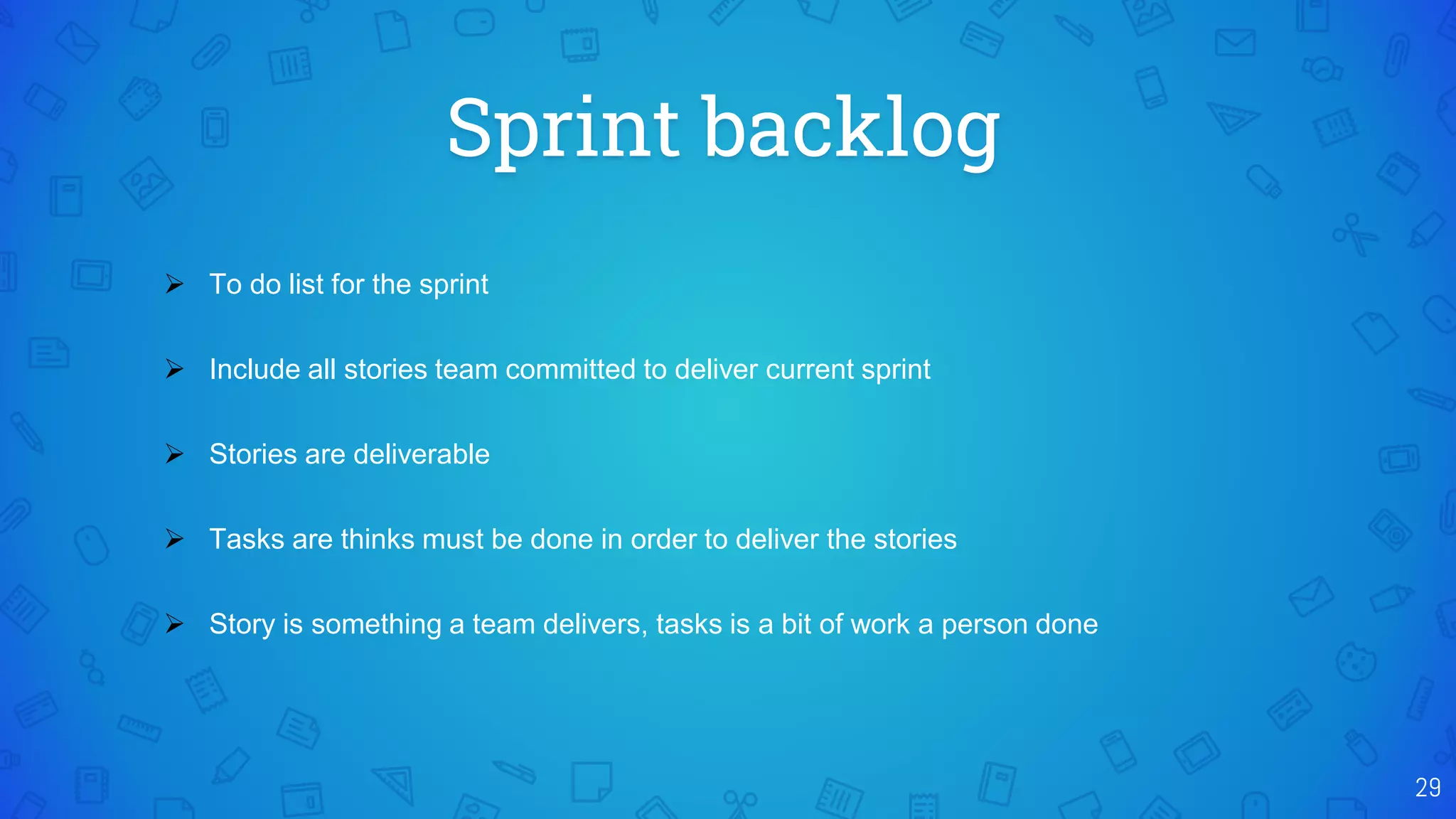 Sprint backlog

➢ To do list for the sprint

➢ Include all stories team committed to deliver current sprint

➢ Stories are deliverable

➢ Tasks are thinks must be done in order to deliver the stories

➢ Story is something a team delivers, tasks is a bit of work a person done

29